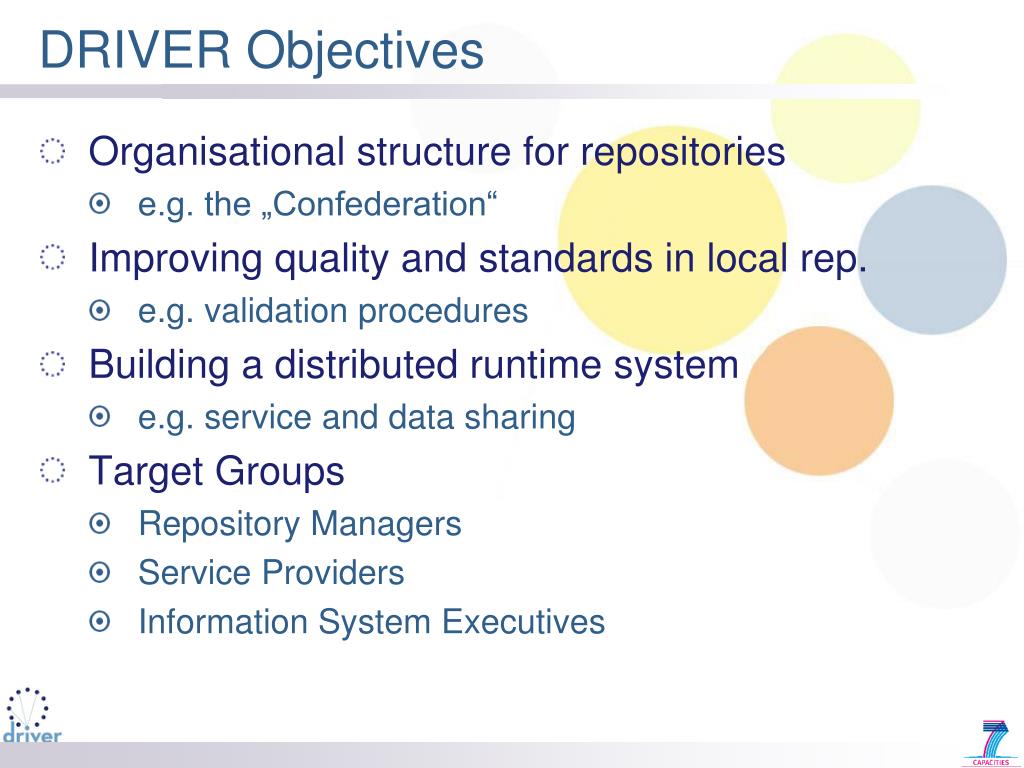 DRIVER Objectives

Organisational structure for repositories
e.g. the „Confederation“

Improving quality and standards in local rep.
e.g. validation procedures

Building a distributed runtime system
e.g. service and data sharing

Target Groups
Repository Managers
Service Providers
Information System Executives

driver

7
CAPACITIES